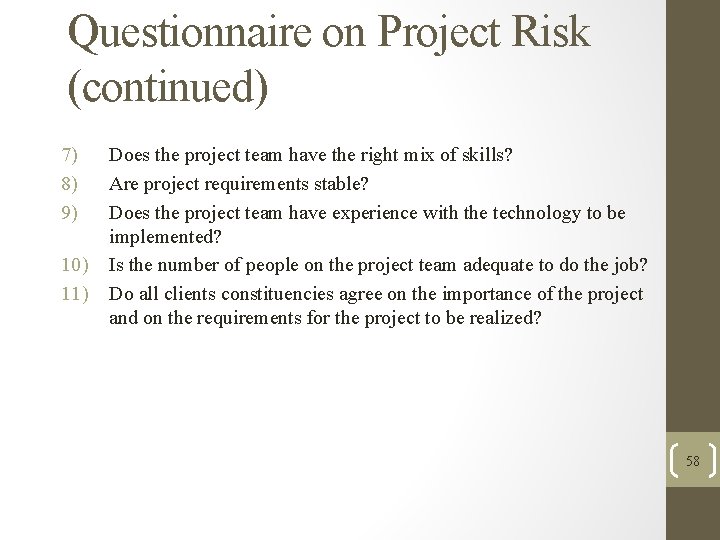 Questionnaire on Project Risk (continued)

7) Does the project team have the right mix of skills?
8) Are project requirements stable?
9) Does the project team have experience with the technology to be implemented?
10) Is the number of people on the project team adequate to do the job?
11) Do all clients constituencies agree on the importance of the project and on the requirements for the project to be realized?

58